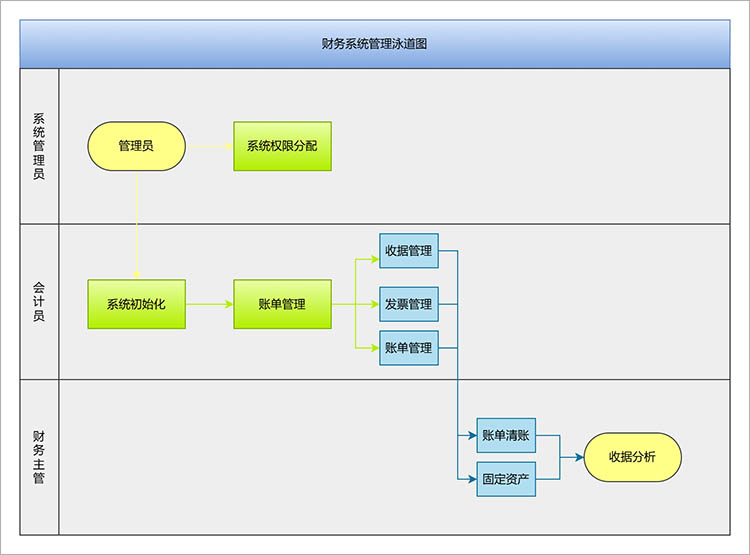 财务系统管理泳道图

系统管理员

管理员

系统权限分配

会计员

系统初始化

账单管理

收据管理

发票管理

账单管理

财务主管

账单清账

固定资产

收据分析